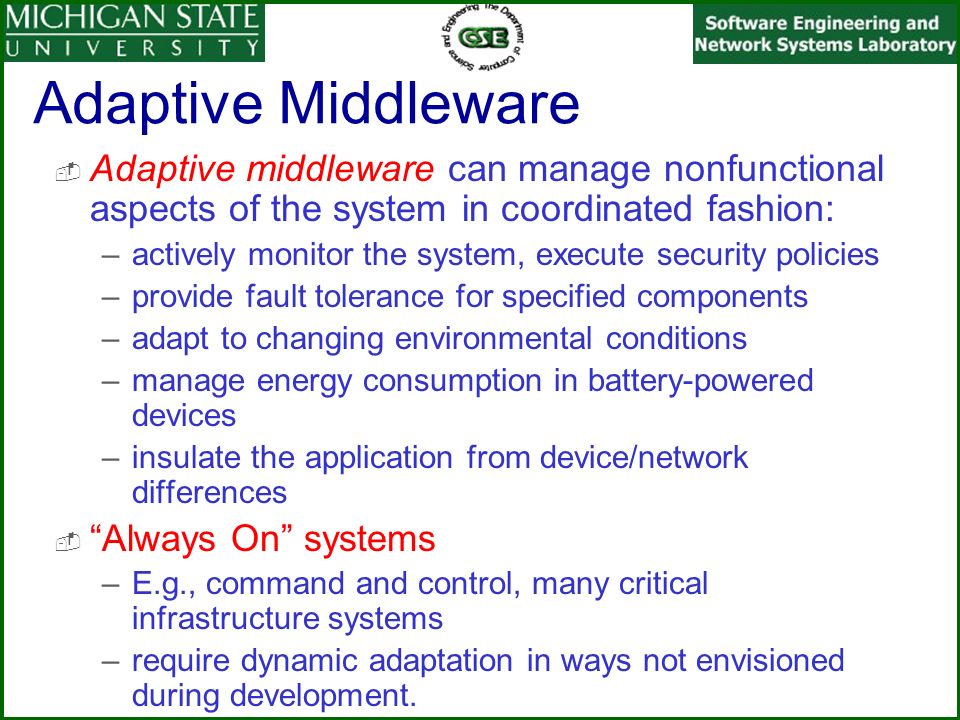 MICHIGAN STATE
UNIVERSITY

The Department of Computer Science and Engineering
CSE

Software Engineering and Network Systems Laboratory

Adaptive Middleware

Adaptive middleware can manage nonfunctional aspects of the system in coordinated fashion:
– actively monitor the system, execute security policies
– provide fault tolerance for specified components
– adapt to changing environmental conditions
– manage energy consumption in battery-powered devices
– insulate the application from device/network differences

“Always On” systems
– E.g., command and control, many critical infrastructure systems
– require dynamic adaptation in ways not envisioned during development.